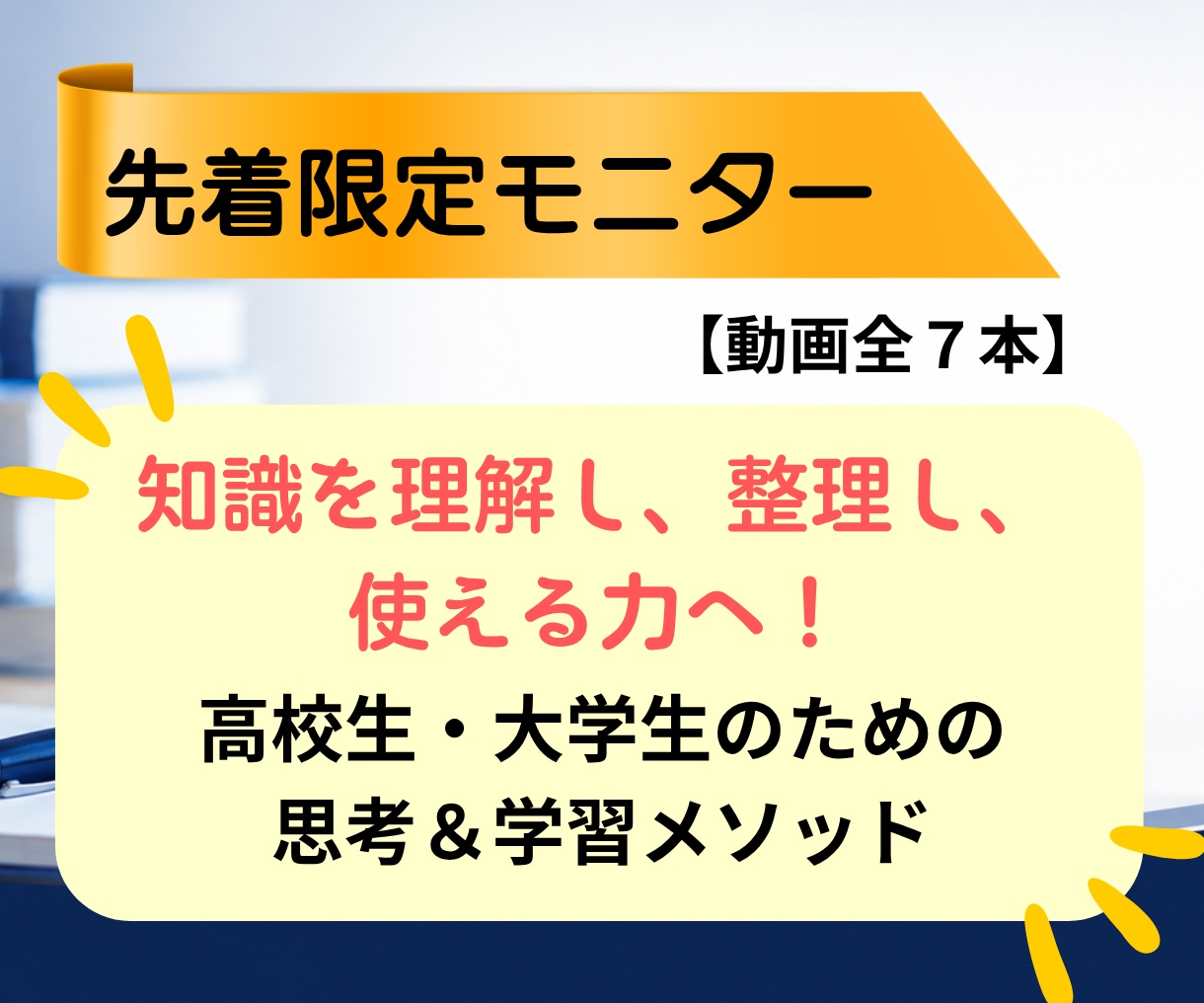 先着限定モニター

【動画全７本】

知識を理解し、整理し、使える力へ！

高校生・大学生のための思考＆学習メソッド